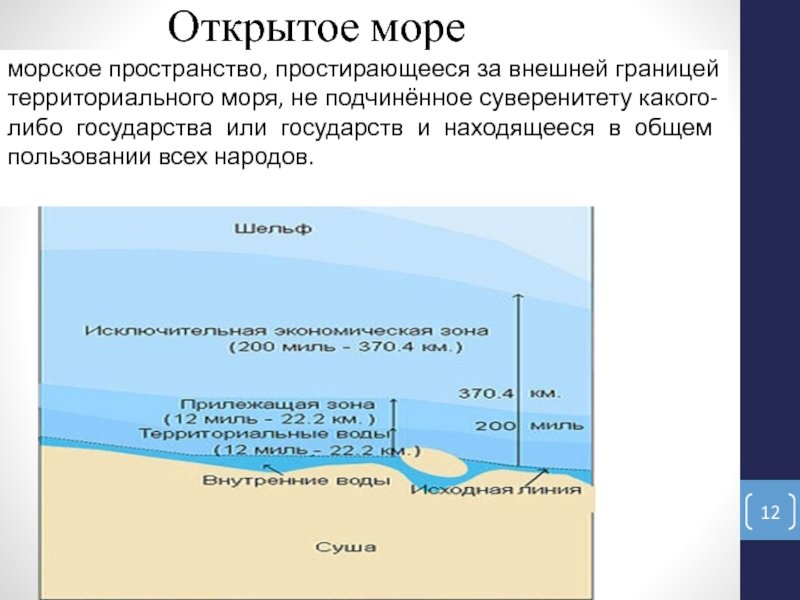 Открытое море

морское пространство, простирающееся за внешней границей территориального моря, не подчинённое суверенитету какого-либо государства или государств и находящееся в общем пользовании всех народов.

Шельф

Исключительная экономическая зона
(200 миль - 370.4 км.)

370.4 км.
200 миль

Прилежащая зона
(12 миль - 22.2 км.)
Территориальные воды
(12 миль - 22.2 км.)

Внутренние воды

Исходная линия

Суша

12